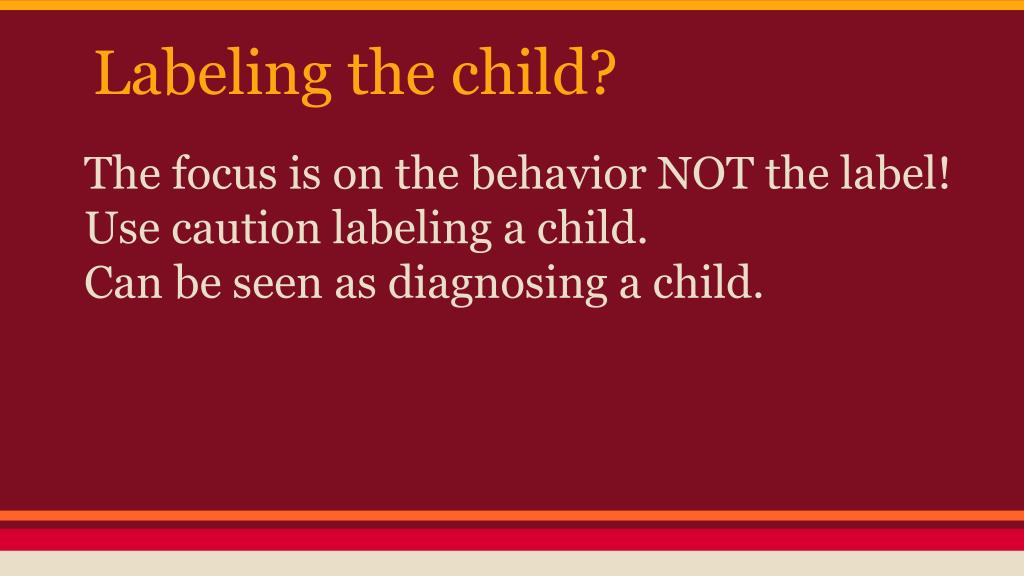 Labeling the child?

The focus is on the behavior NOT the label!
Use caution labeling a child.
Can be seen as diagnosing a child.